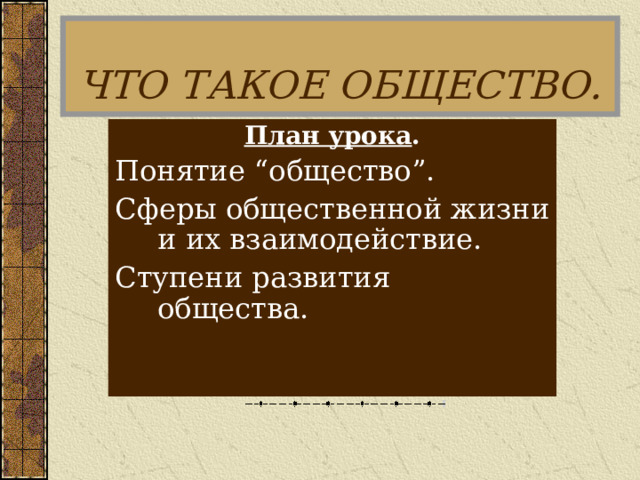 ЧТО ТАКОЕ ОБЩЕСТВО.

План урока.

Понятие “общество”.

Сферы общественной жизни и их взаимодействие.

Ступени развития общества.